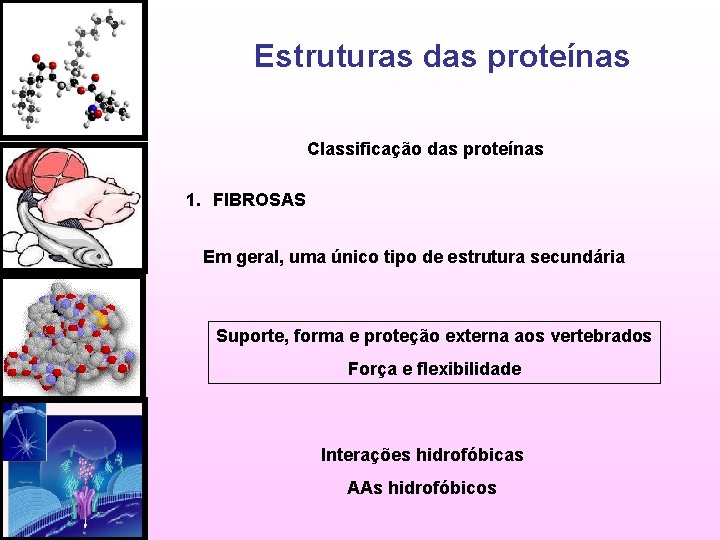 Estruturas das proteínas

Classificação das proteínas

1. FIBROSAS

Em geral, uma único tipo de estrutura secundária

Suporte, forma e proteção externa aos vertebrados
Força e flexibilidade

Interações hidrofóbicas
AAs hidrofóbicos